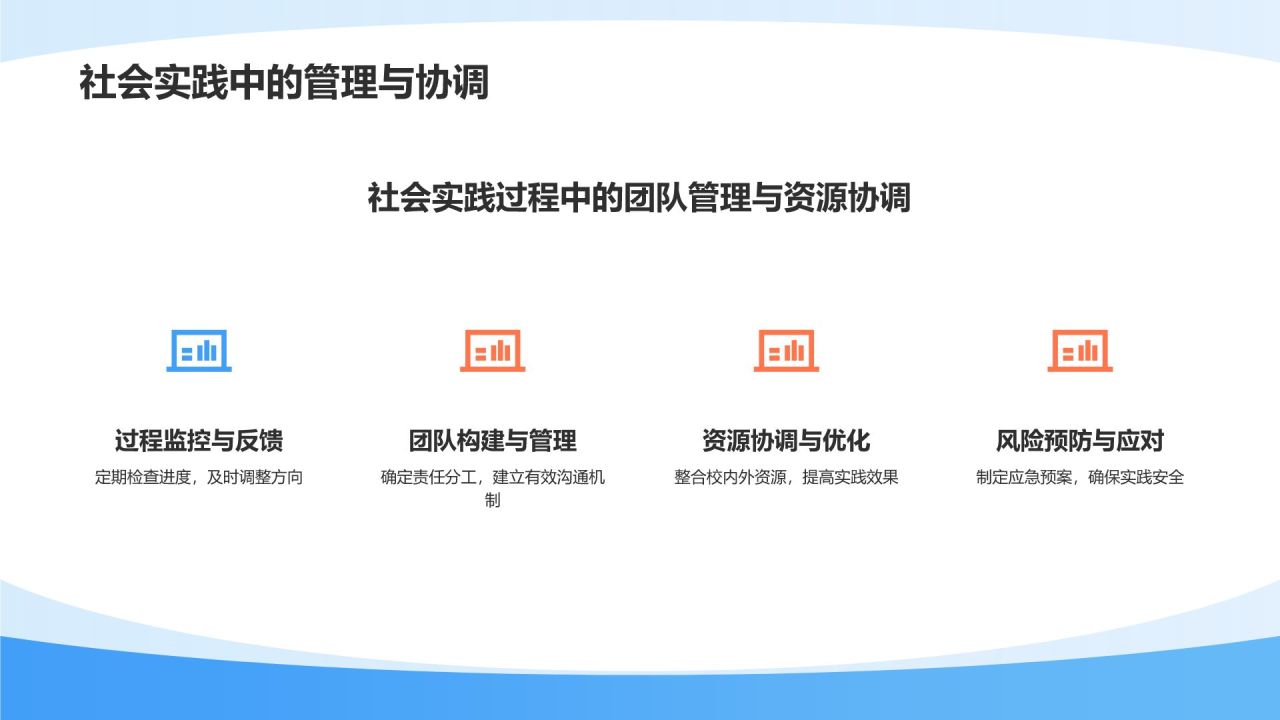 社会实践中的管理与协调

社会实践过程中的团队管理与资源协调

过程监控与反馈

定期检查进度，及时调整方向

团队构建与管理

确定责任分工，建立有效沟通机制

资源协调与优化

整合校内外资源，提高实践效果

风险预防与应对

制定应急预案，确保实践安全